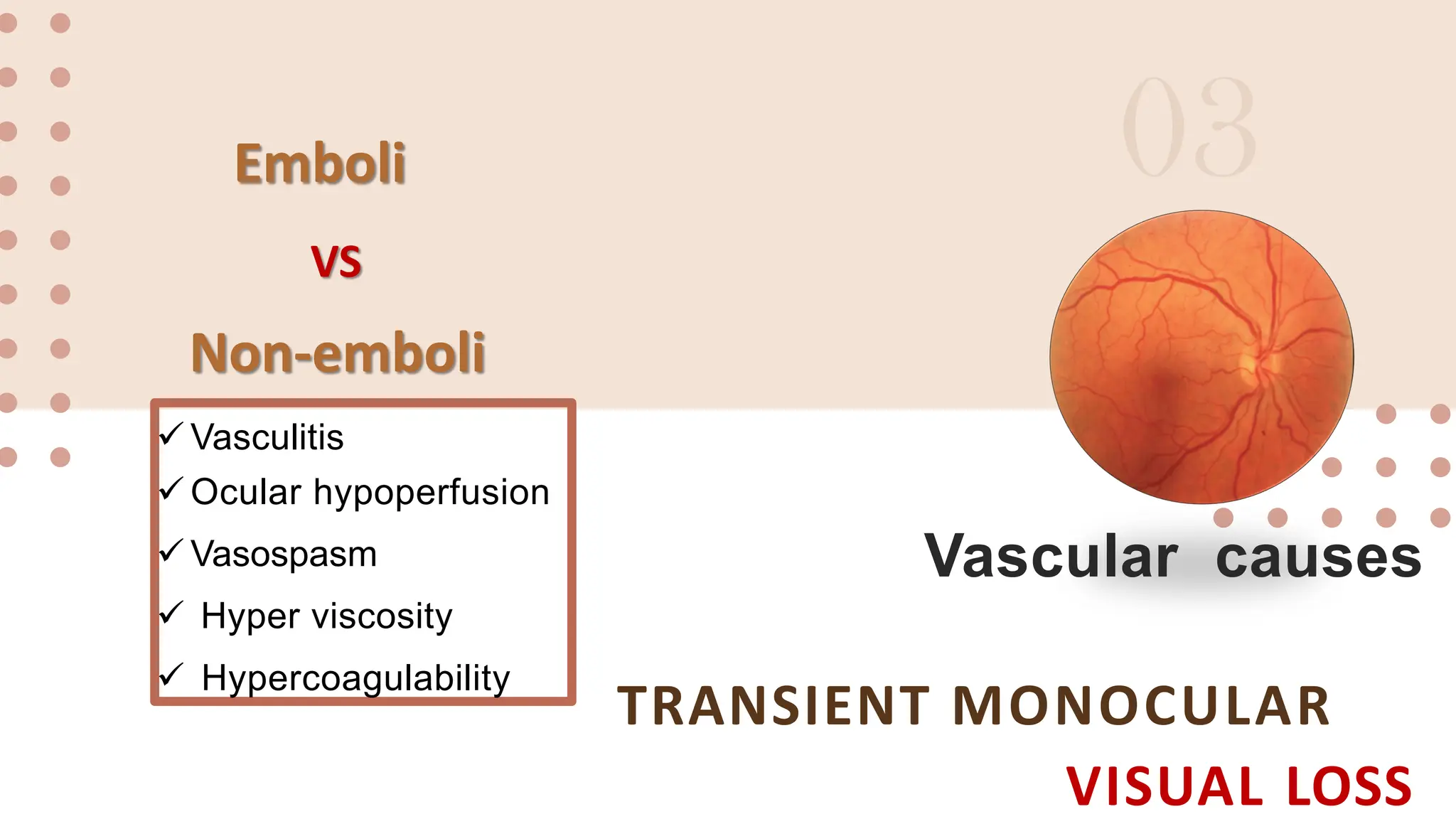 03

Emboli

VS

Non-emboli

✓ Vasculitis
✓ Ocular hypoperfusion
✓ Vasospasm
✓ Hyper viscosity
✓ Hypercoagulability

Vascular causes

TRANSIENT MONOCULAR VISUAL LOSS